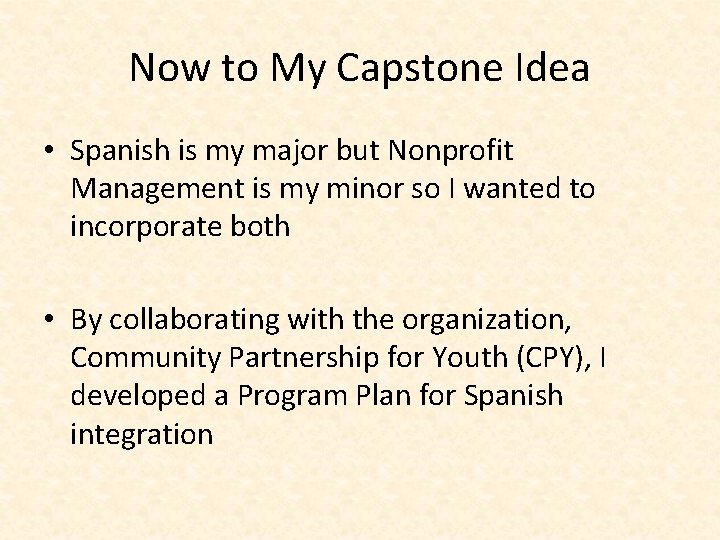 Now to My Capstone Idea

• Spanish is my major but Nonprofit Management is my minor so I wanted to incorporate both

• By collaborating with the organization, Community Partnership for Youth (CPY), I developed a Program Plan for Spanish integration